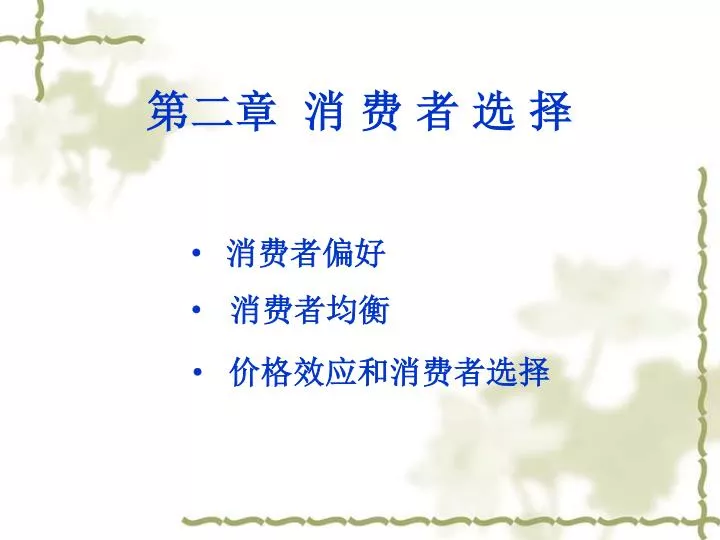 第二章 消 费 者 选 择

• 消费者偏好
• 消费者均衡
• 价格效应和消费者选择